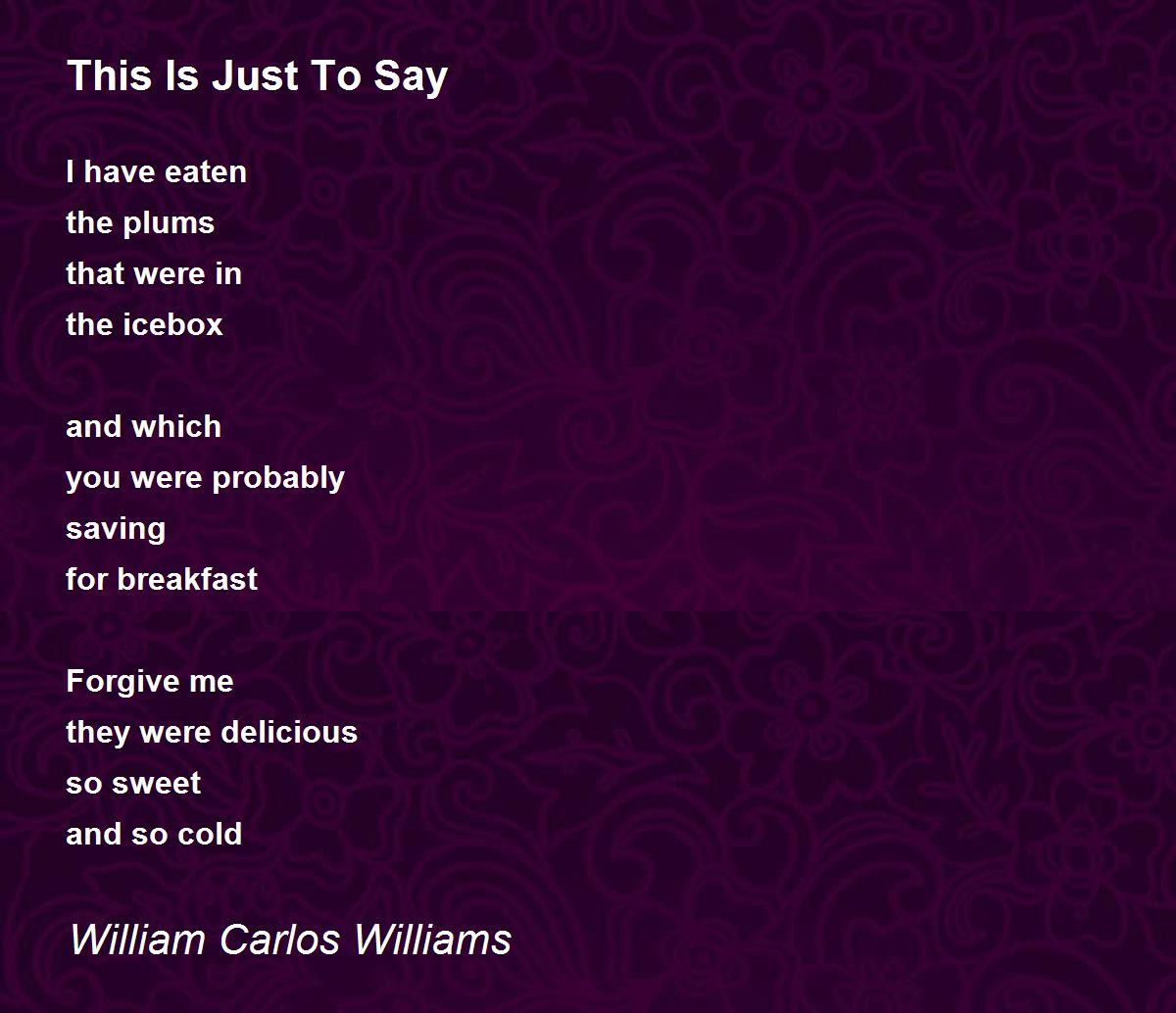 This Is Just To Say

I have eaten
the plums
that were in
the icebox

and which
you were probably
saving
for breakfast

Forgive me
they were delicious
so sweet
and so cold

William Carlos Williams